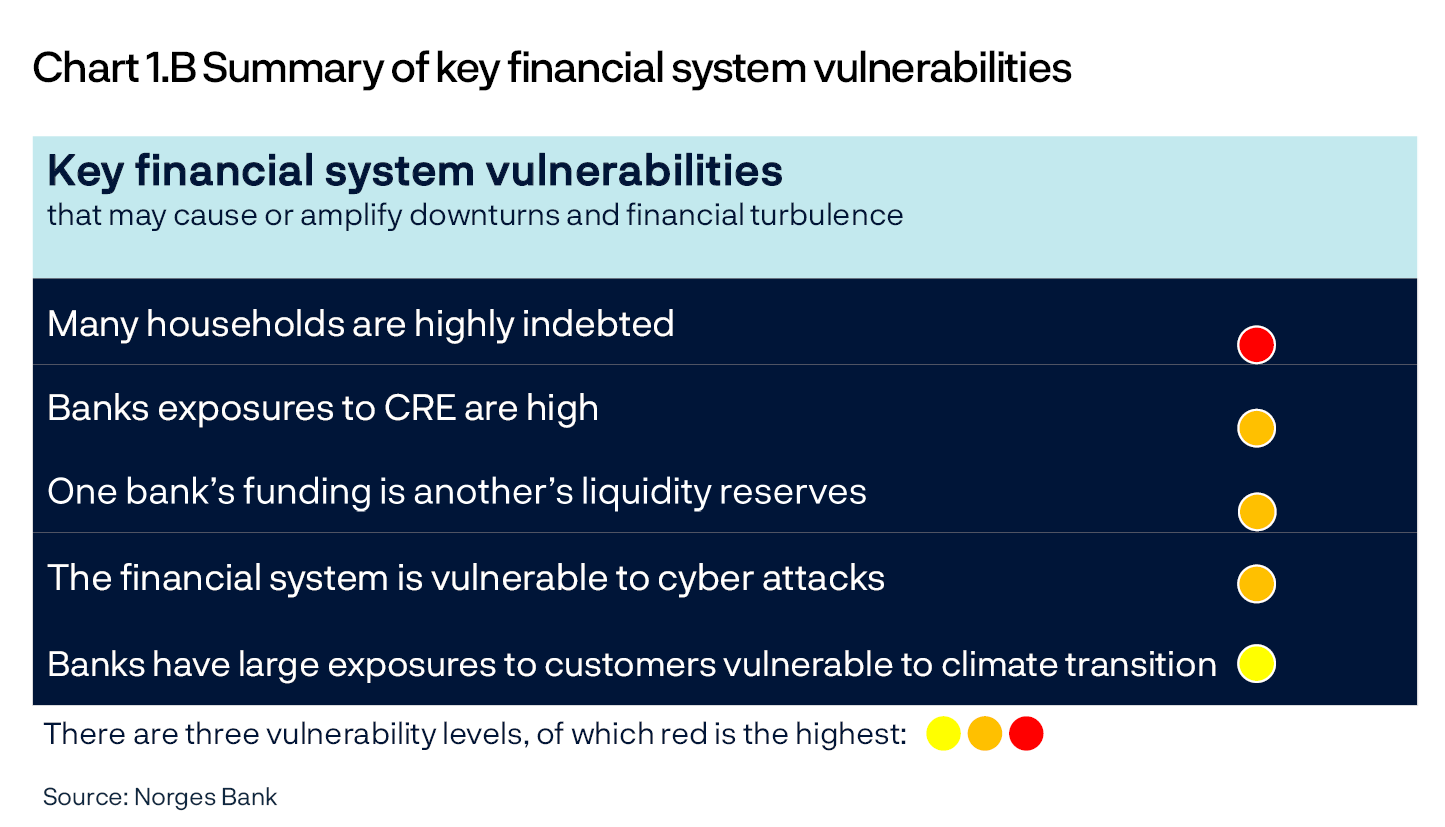 Chart 1.B Summary of key financial system vulnerabilities

Key financial system vulnerabilities
that may cause or amplify downturns and financial turbulence

Many households are highly indebted

Banks exposures to CRE are high

One bank's funding is another's liquidity reserves

The financial system is vulnerable to cyber attacks

Banks have large exposures to customers vulnerable to climate transition

There are three vulnerability levels, of which red is the highest:

Source: Norges Bank